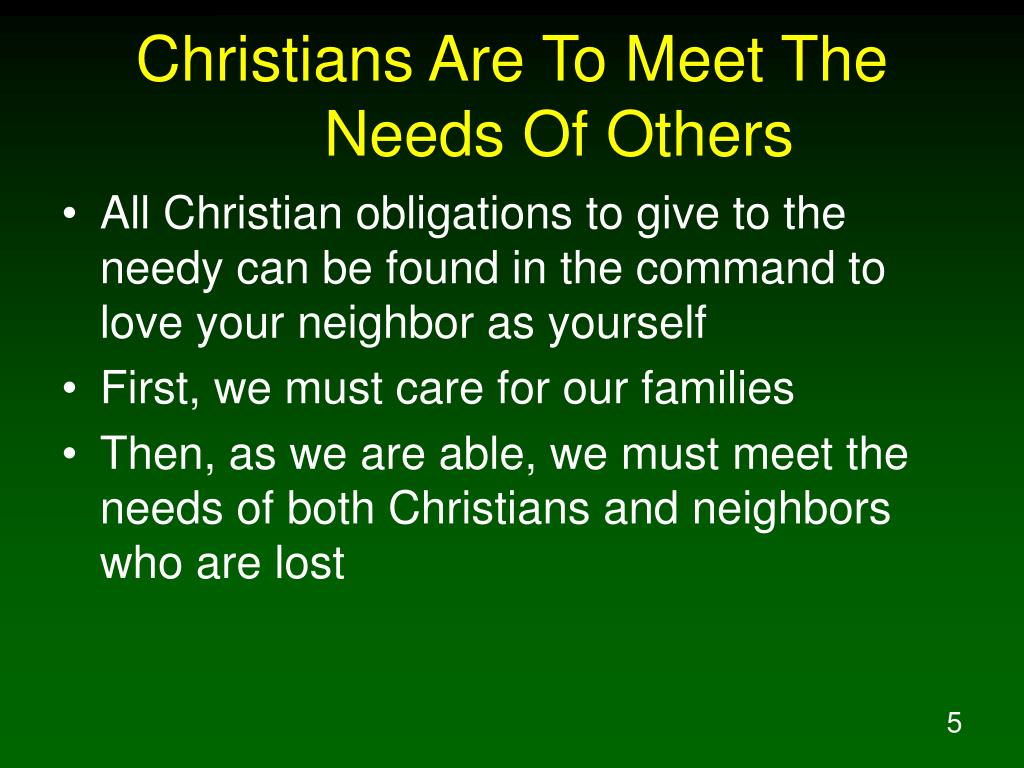 Christians Are To Meet The Needs Of Others

• All Christian obligations to give to the needy can be found in the command to love your neighbor as yourself
• First, we must care for our families
• Then, as we are able, we must meet the needs of both Christians and neighbors who are lost

5